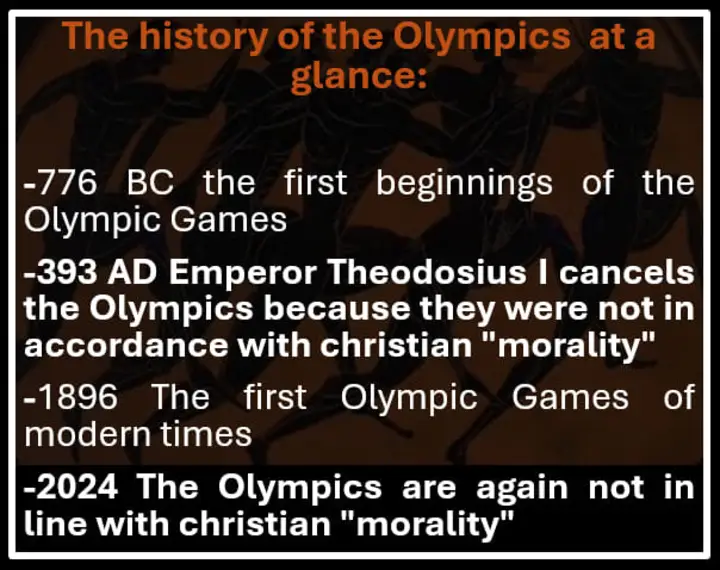 The history of the Olympics at a glance:

-776 BC the first beginnings of the Olympic Games

-393 AD Emperor Theodosius I cancels the Olympics because they were not in accordance with christian "morality"

-1896 The first Olympic Games of modern times

-2024 The Olympics are again not in line with christian "morality"